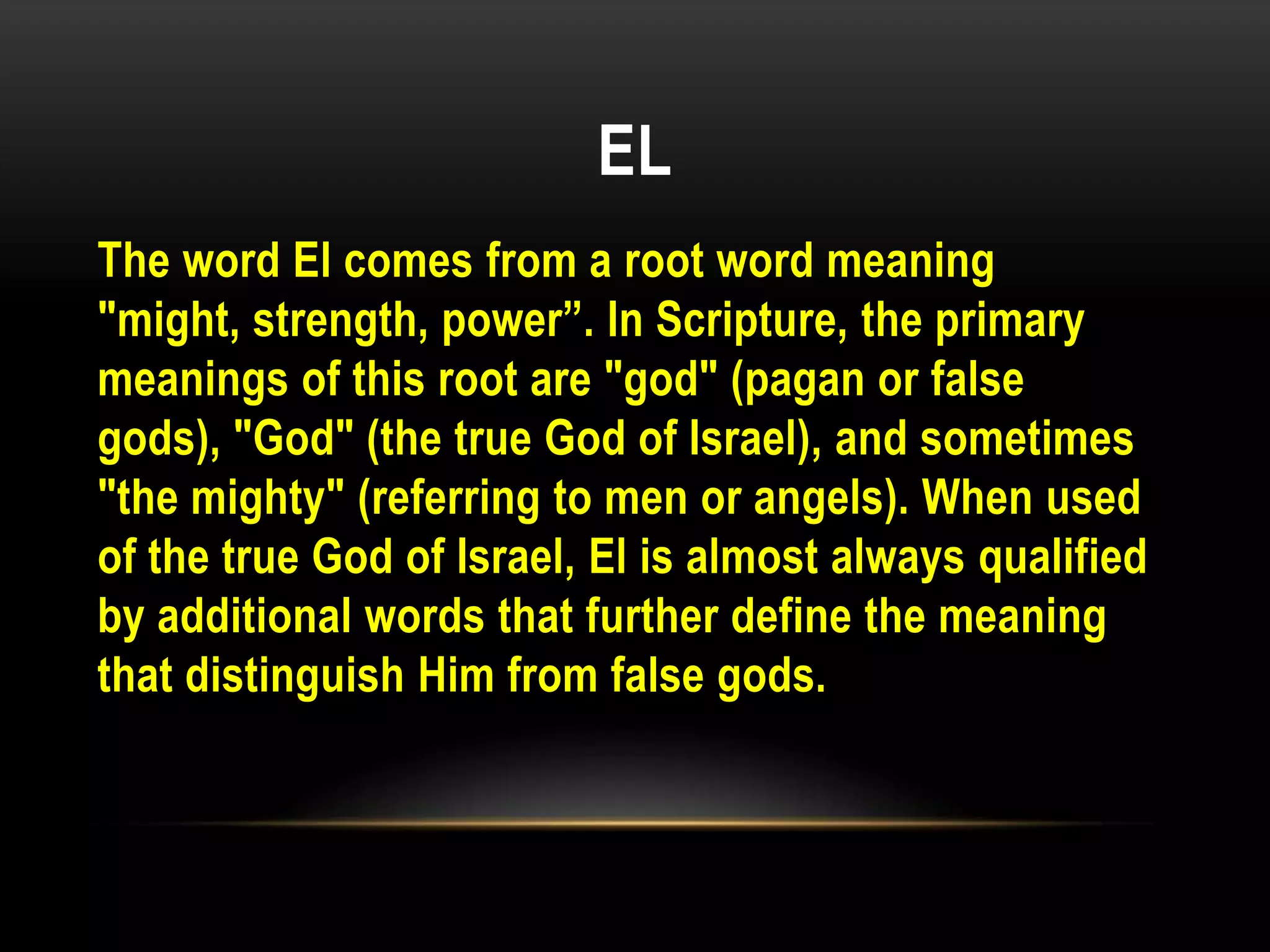 EL

The word El comes from a root word meaning "might, strength, power”. In Scripture, the primary meanings of this root are "god" (pagan or false gods), "God" (the true God of Israel), and sometimes "the mighty" (referring to men or angels). When used of the true God of Israel, El is almost always qualified by additional words that further define the meaning that distinguish Him from false gods.